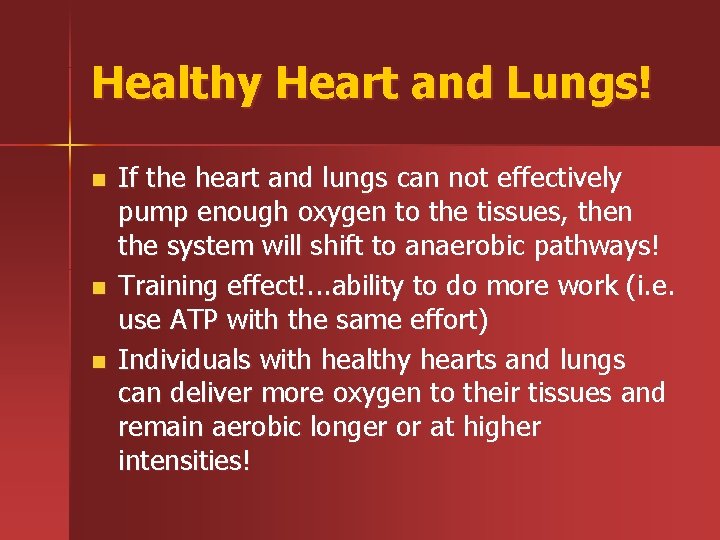 Healthy Heart and Lungs!

- If the heart and lungs can not effectively pump enough oxygen to the tissues, then the system will shift to anaerobic pathways!
- Training effect!...ability to do more work (i.e. use ATP with the same effort)
- Individuals with healthy hearts and lungs can deliver more oxygen to their tissues and remain aerobic longer or at higher intensities!